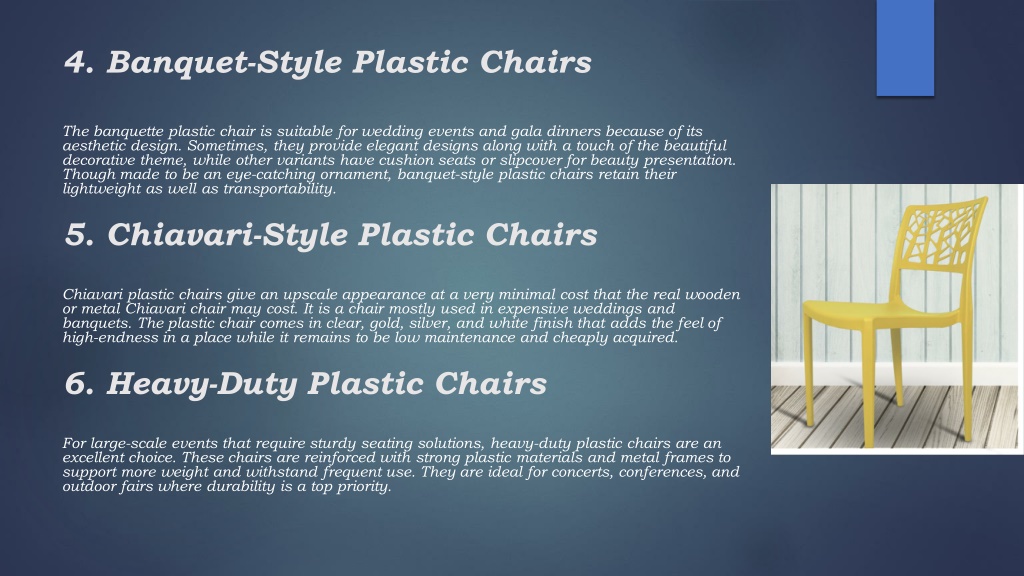 4. Banquet-Style Plastic Chairs

The banquette plastic chair is suitable for wedding events and gala dinners because of its aesthetic design. Sometimes, they provide elegant designs along with a touch of the beautiful decorative theme, while other variants have cushion seats or slipcover for beauty presentation. Though made to be an eye-catching ornament, banquet-style plastic chairs retain their lightweight as well as transportability.

5. Chiavari-Style Plastic Chairs

Chiavari plastic chairs give an upscale appearance at a very minimal cost that the real wooden or metal Chiavari chair may cost. It is a chair mostly used in expensive weddings and banquets. The plastic chair comes in clear, gold, silver, and white finish that adds the feel of high-endness in a place while it remains to be low maintenance and cheaply acquired.

6. Heavy-Duty Plastic Chairs

For large-scale events that require sturdy seating solutions, heavy-duty plastic chairs are an excellent choice. These chairs are reinforced with strong plastic materials and metal frames to support more weight and withstand frequent use. They are ideal for concerts, conferences, and outdoor fairs where durability is a top priority.